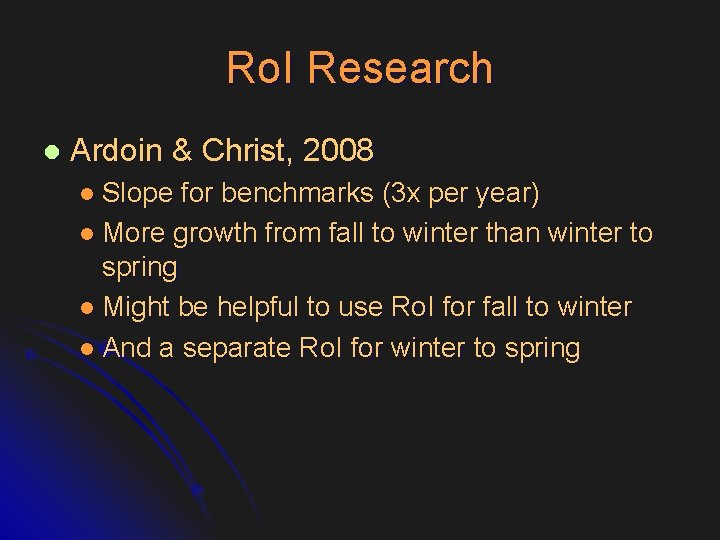 RoI Research

- Ardoin & Christ, 2008
  - Slope for benchmarks (3x per year)
  - More growth from fall to winter than winter to spring
  - Might be helpful to use RoI for fall to winter
  - And a separate RoI for winter to spring